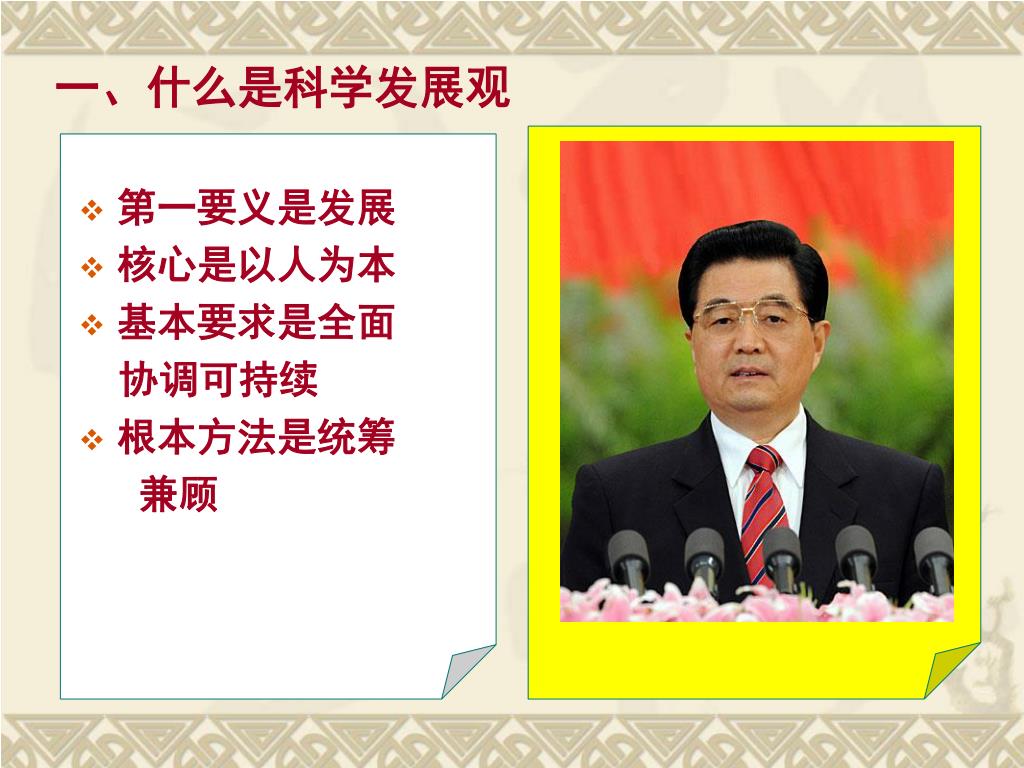 一、什么是科学发展观

❖ 第一要义是发展
❖ 核心是以人为本
❖ 基本要求是全面协调可持续
❖ 根本方法是统筹兼顾